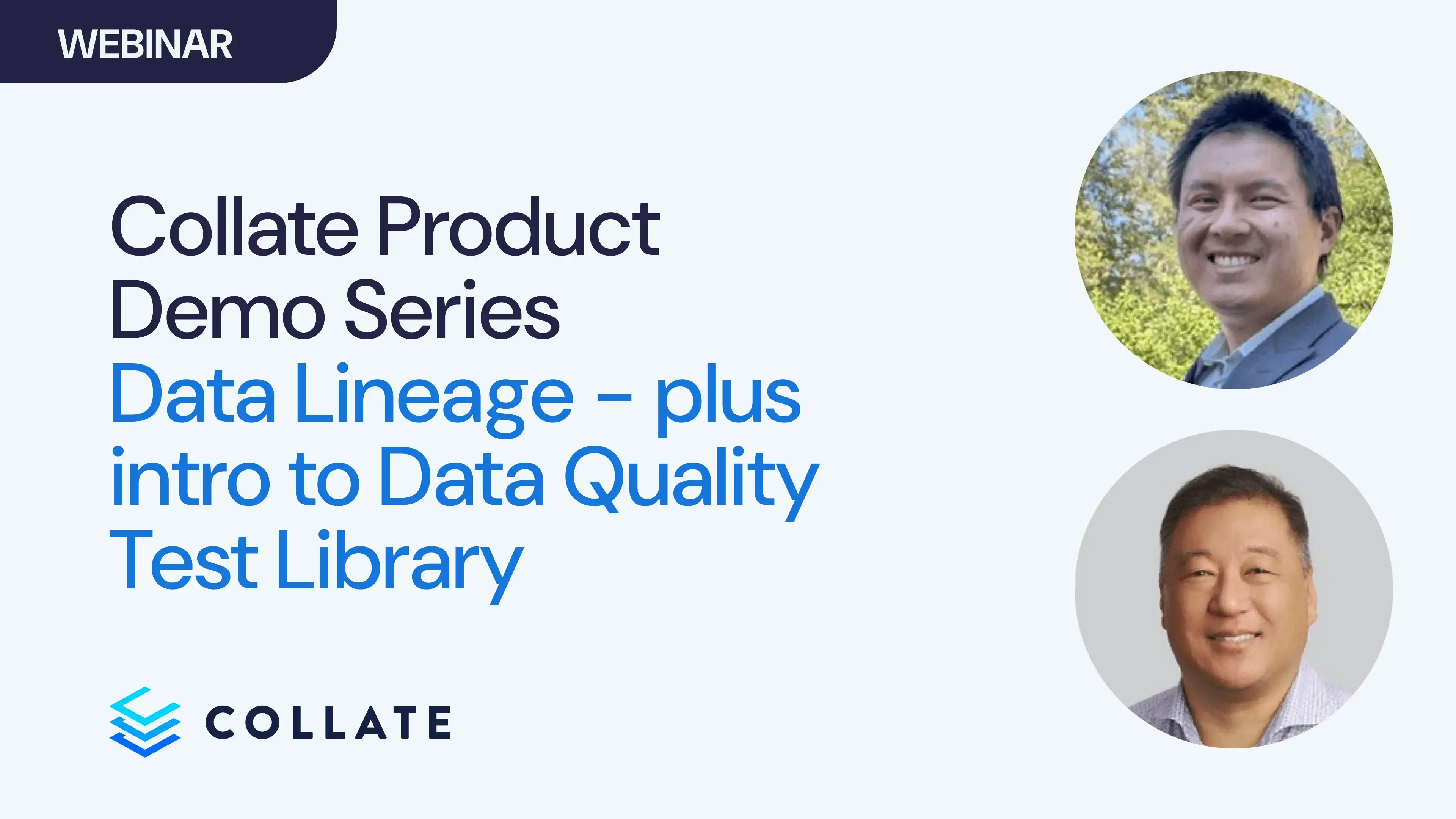 WEBINAR

Collate Product Demo Series
Data Lineage – plus intro to Data Quality Test Library

COLLATE